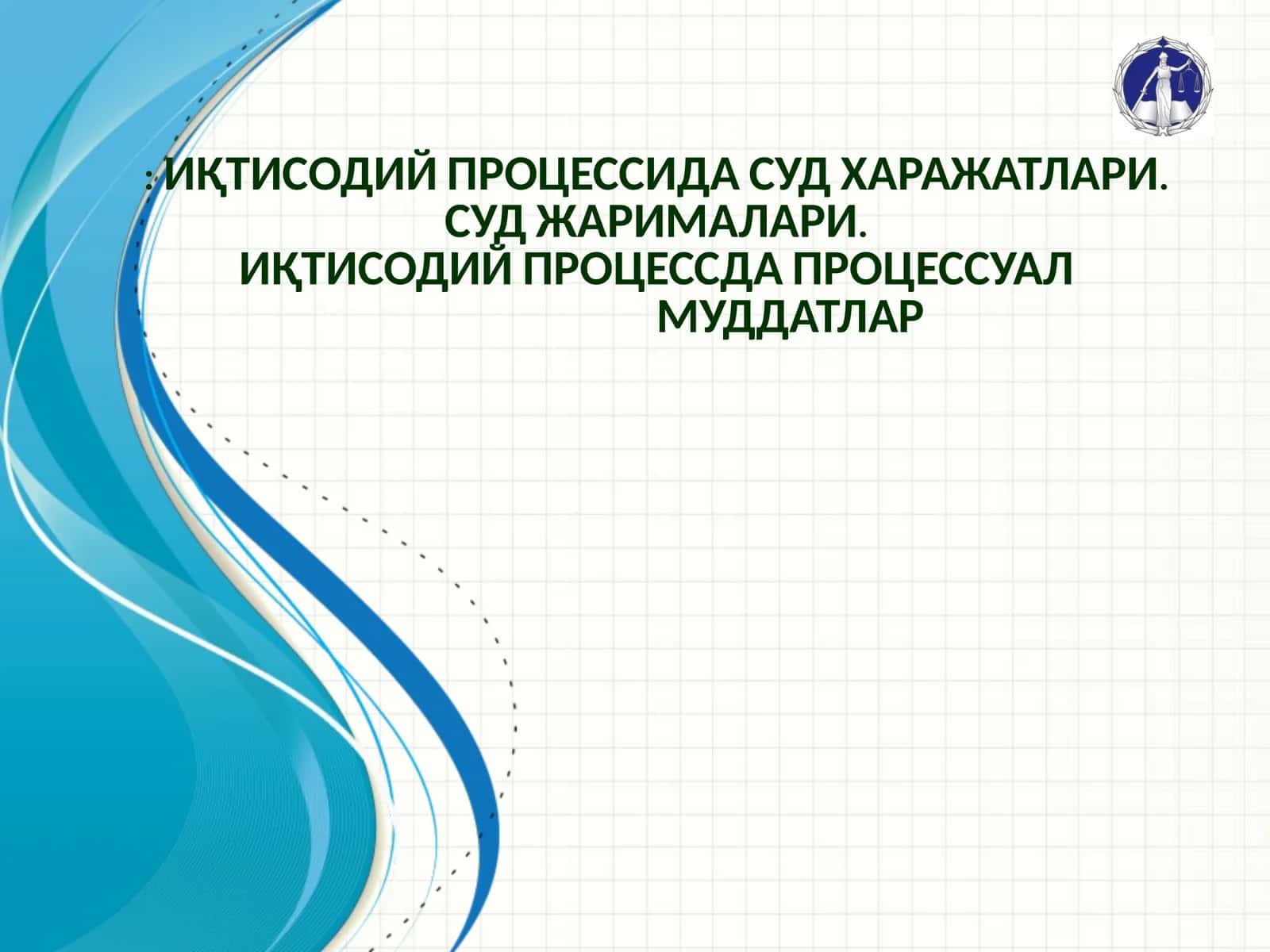 : ИҚТИСОДИЙ ПРОЦЕССИДА СУД ХАРАЖАТЛАРИ.
СУД ЖАРИМАЛАРИ.
ИҚТИСОДИЙ ПРОЦЕССДА ПРОЦЕССУАЛ МУДДАТЛАР